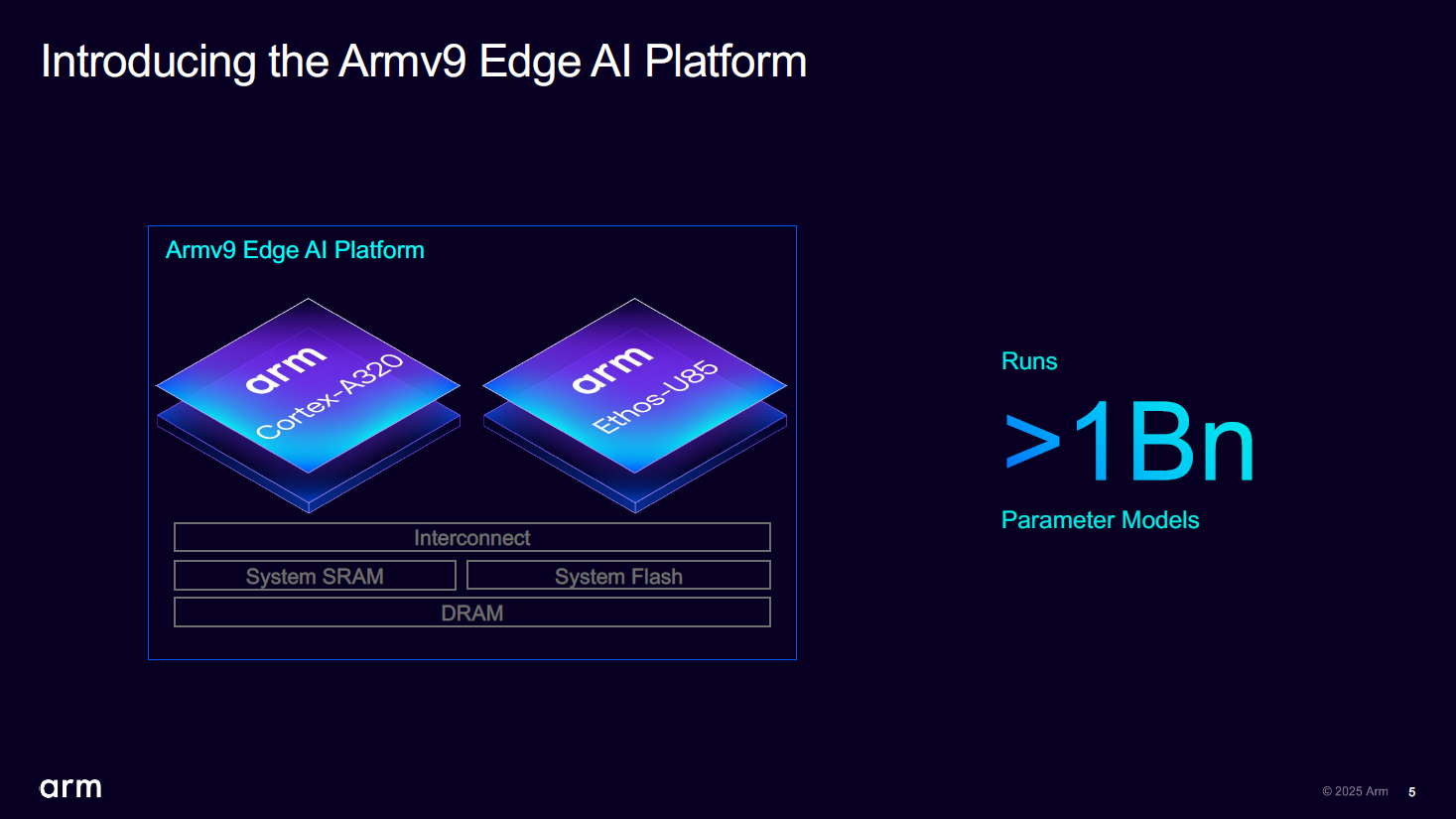 Introducing the Armv9 Edge AI Platform

Armv9 Edge AI Platform

arm
Cortex-A320

arm
Ethos-U85

Interconnect

System SRAM

System Flash

DRAM

Runs

>1Bn

Parameter Models

arm

© 2025 Arm 5